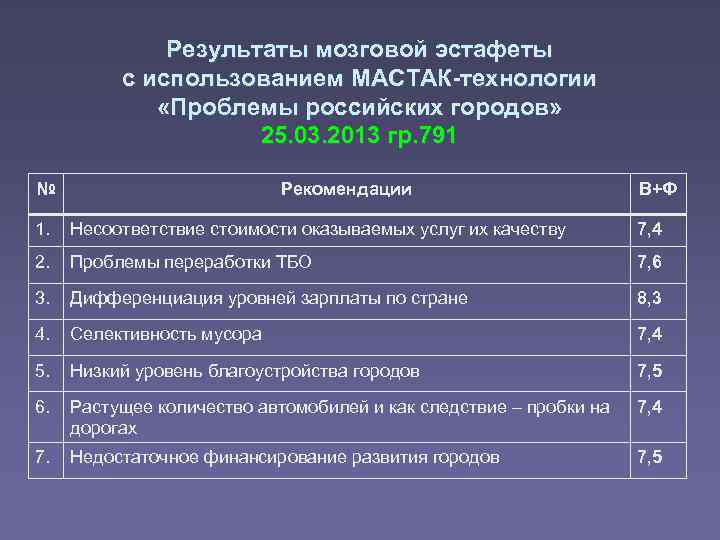 Результаты мозговой эстафеты с использованием МАСТАК-технологии «Проблемы российских городов»
25.03.2013 гр.791

| № | Рекомендации | В+Ф |
|---|---|---|
| 1. | Несоответствие стоимости оказываемых услуг их качеству | 7,4 |
| 2. | Проблемы переработки ТБО | 7,6 |
| 3. | Дифференциация уровней зарплаты по стране | 8,3 |
| 4. | Селективность мусора | 7,4 |
| 5. | Низкий уровень благоустройства городов | 7,5 |
| 6. | Растущее количество автомобилей и как следствие – пробки на дорогах | 7,4 |
| 7. | Недостаточное финансирование развития городов | 7,5 |